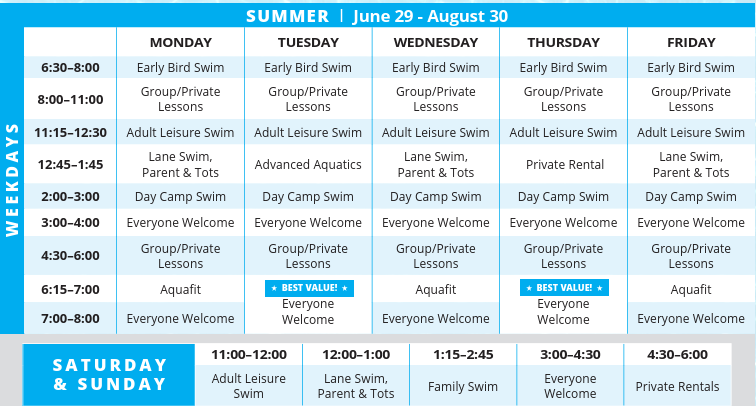 SUMMER | June 29 - August 30

WEEKDAYS

| | MONDAY | TUESDAY | WEDNESDAY | THURSDAY | FRIDAY |
|---|---|---|---|---|---|
| 6:30–8:00 | Early Bird Swim | Early Bird Swim | Early Bird Swim | Early Bird Swim | Early Bird Swim |
| 8:00–11:00 | Group/Private Lessons | Group/Private Lessons | Group/Private Lessons | Group/Private Lessons | Group/Private Lessons |
| 11:15–12:30 | Adult Leisure Swim | Adult Leisure Swim | Adult Leisure Swim | Adult Leisure Swim | Adult Leisure Swim |
| 12:45–1:45 | Lane Swim, Parent & Tots | Advanced Aquatics | Lane Swim, Parent & Tots | Private Rental | Lane Swim, Parent & Tots |
| 2:00–3:00 | Day Camp Swim | Day Camp Swim | Day Camp Swim | Day Camp Swim | Day Camp Swim |
| 3:00–4:00 | Everyone Welcome | Everyone Welcome | Everyone Welcome | Everyone Welcome | Everyone Welcome |
| 4:30–6:00 | Group/Private Lessons | Group/Private Lessons | Group/Private Lessons | Group/Private Lessons | Group/Private Lessons |
| 6:15–7:00 | Aquafit | ★ BEST VALUE! ★ Everyone Welcome | Aquafit | ★ BEST VALUE! ★ Everyone Welcome | Aquafit |
| 7:00–8:00 | Everyone Welcome | | Everyone Welcome | | Everyone Welcome |

| SATURDAY & SUNDAY | 11:00–12:00 | 12:00–1:00 | 1:15–2:45 | 3:00–4:30 | 4:30–6:00 |
|---|---|---|---|---|---|
| | Adult Leisure Swim | Lane Swim, Parent & Tots | Family Swim | Everyone Welcome | Private Rentals |